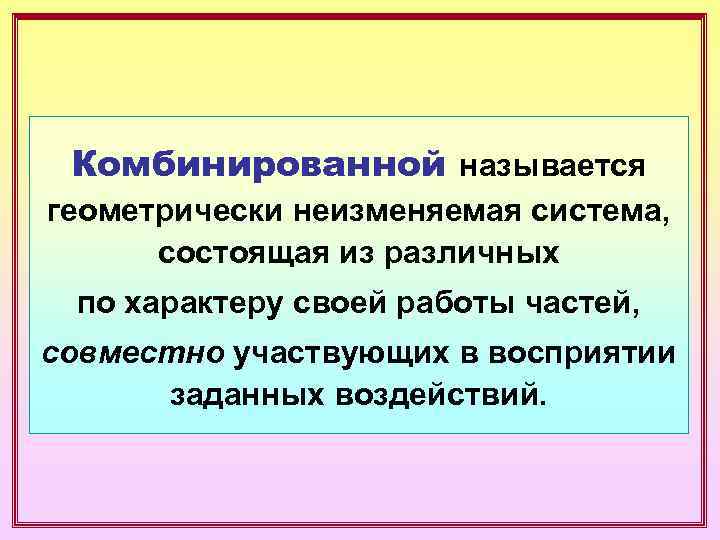 Комбинированной называется геометрически неизменяемая система, состоящая из различных по характеру своей работы частей, совместно участвующих в восприятии заданных воздействий.